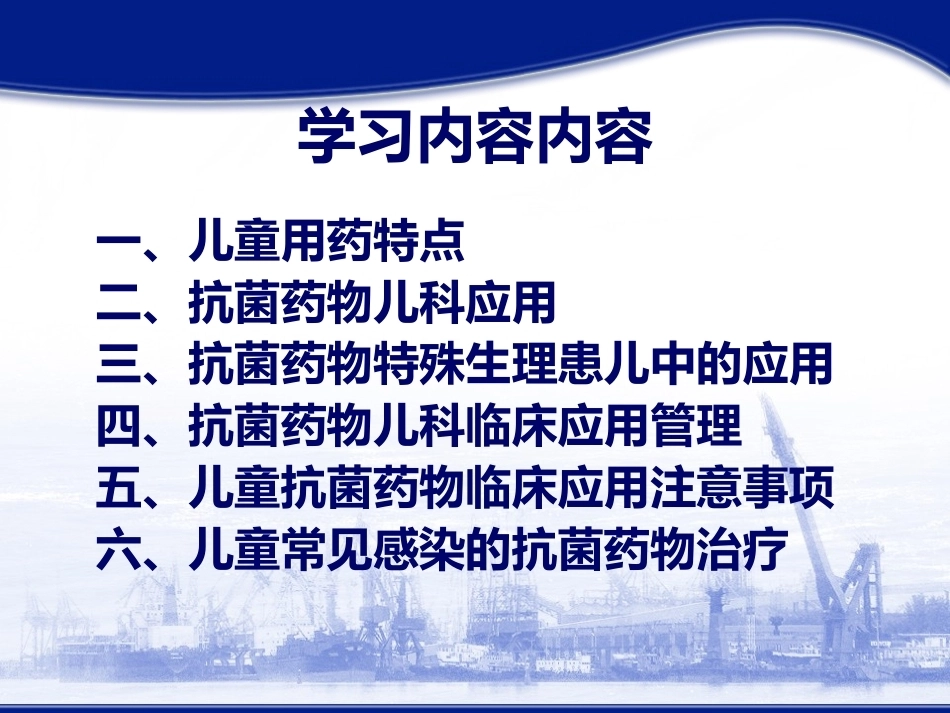 学习内容内容

一、儿童用药特点
二、抗菌药物儿科应用
三、抗菌药物特殊生理患儿中的应用
四、抗菌药物儿科临床应用管理
五、儿童抗菌药物临床应用注意事项
六、儿童常见感染的抗菌药物治疗